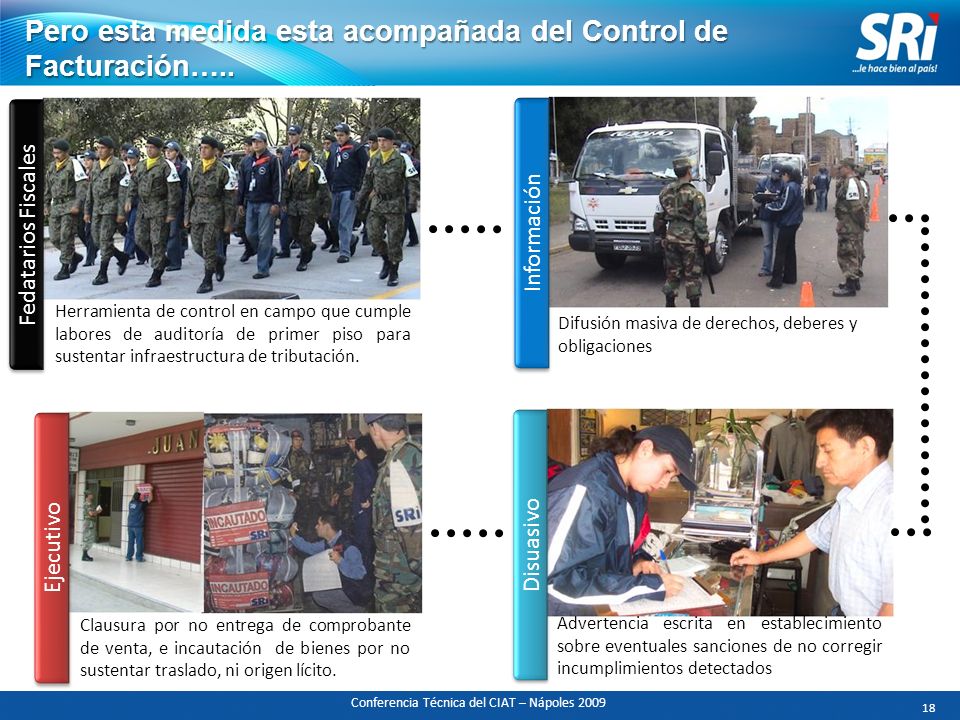 Pero esta medida esta acompañada del Control de Facturación…..

SRi
…le hace bien al país!

Fedatarios Fiscales

Herramienta de control en campo que cumple labores de auditoría de primer piso para sustentar infraestructura de tributación.

Información

Difusión masiva de derechos, deberes y obligaciones

Ejecutivo

JUAN

INCAUTADO
SRi

INCAUTADO
SRi

SRi

Clausura por no entrega de comprobante de venta, e incautación de bienes por no sustentar traslado, ni origen lícito.

Disuasivo

Advertencia escrita en establecimiento sobre eventuales sanciones de no corregir incumplimientos detectados

Conferencia Técnica del CIAT – Nápoles 2009

18